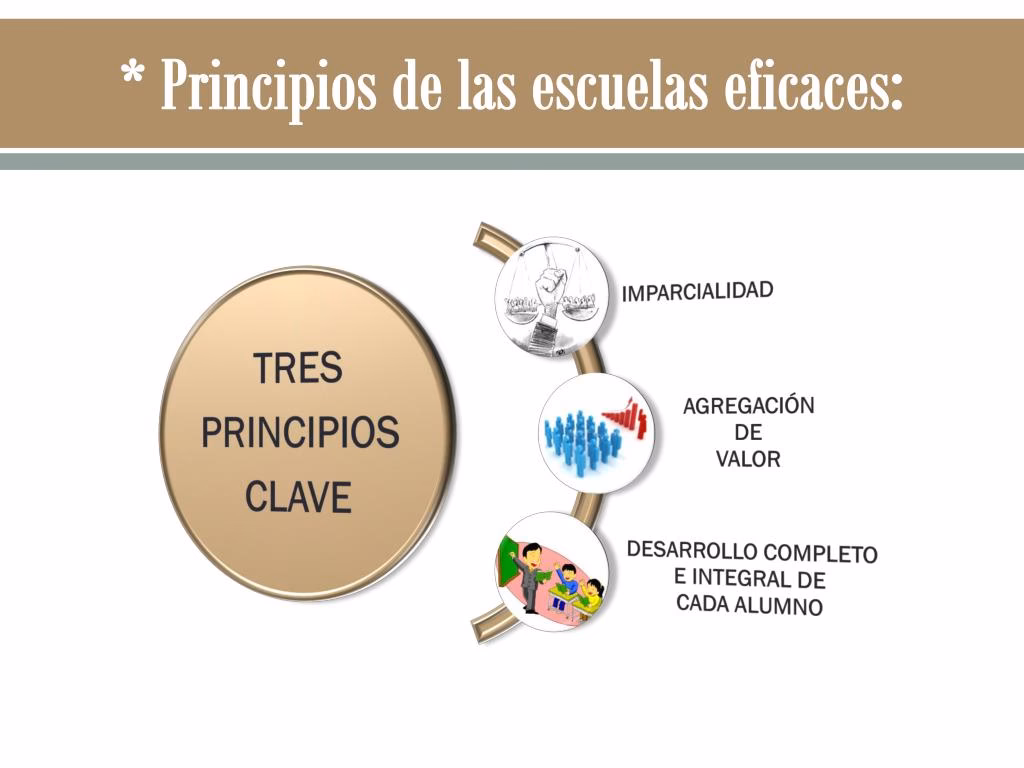 * Principios de las escuelas eficaces:

TRES PRINCIPIOS CLAVE

IMPARCIALIDAD

AGREGACIÓN DE VALOR

DESARROLLO COMPLETO E INTEGRAL DE CADA ALUMNO